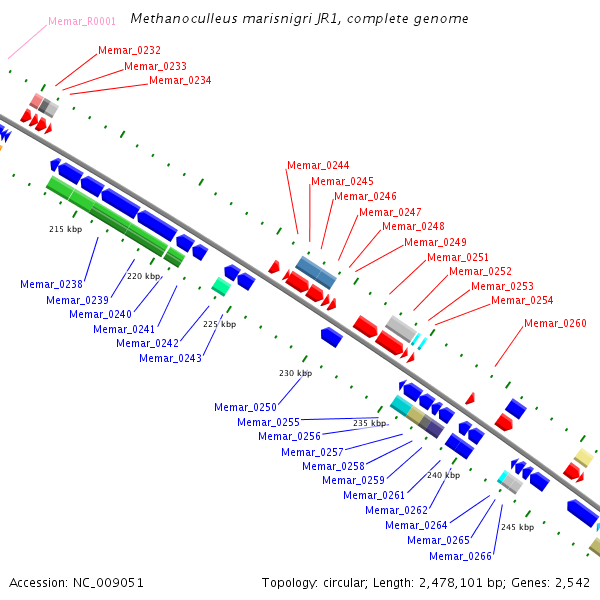 Methanoculleus marisnigri JR1, complete genome

Memar_R0001
Memar_0232
Memar_0233
Memar_0234
Memar_0244
Memar_0245
Memar_0246
Memar_0247
Memar_0248
Memar_0249
Memar_0251
Memar_0252
Memar_0253
Memar_0254
Memar_0260

215 kbp
220 kbp
225 kbp
230 kbp
235 kbp
240 kbp
245 kbp

Memar_0238
Memar_0239
Memar_0240
Memar_0241
Memar_0242
Memar_0243
Memar_0250
Memar_0255
Memar_0256
Memar_0257
Memar_0258
Memar_0259
Memar_0261
Memar_0262
Memar_0264
Memar_0265
Memar_0266

Accession: NC_009051
Topology: circular; Length: 2,478,101 bp; Genes: 2,542